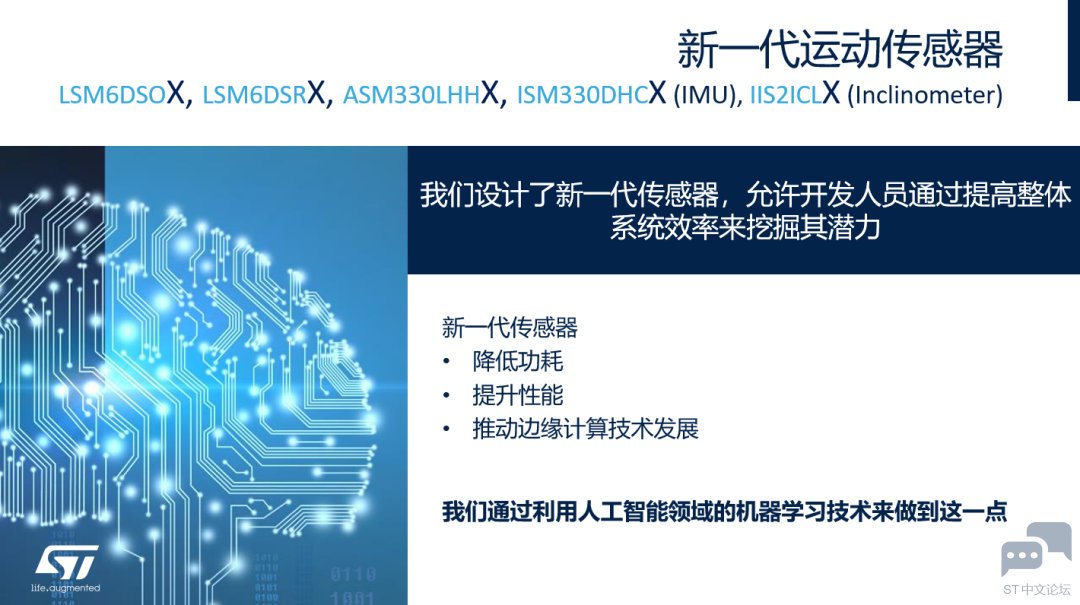 新一代运动传感器

LSM6DSOX, LSM6DSRX, ASM330LHHX, ISM330DHCX (IMU), IIS2ICLX (Inclinometer)

我们设计了新一代传感器，允许开发人员通过提高整体系统效率来挖掘其潜力

新一代传感器
• 降低功耗
• 提升性能
• 推动边缘计算技术发展

我们通过利用人工智能领域的机器学习技术来做到这一点

ST
life.augmented

ST中文论坛